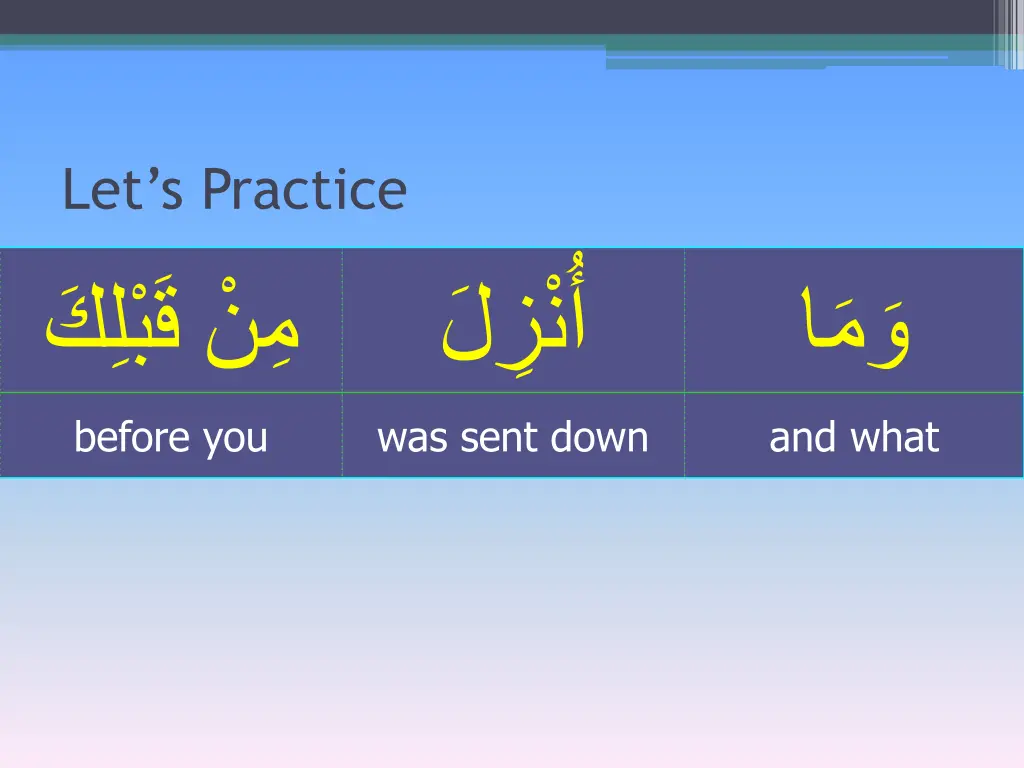 Let's Practice

| مِنْ قَبْلِكَ | أُنْزِلَ | وَمَا |
|---|---|---|
| before you | was sent down | and what |